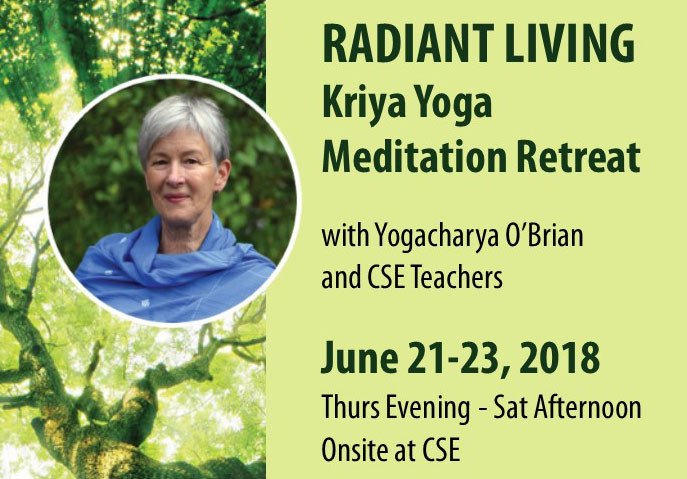 RADIANT LIVING
Kriya Yoga
Meditation Retreat

with Yogacharya O'Brian
and CSE Teachers

June 21-23, 2018
Thurs Evening - Sat Afternoon
Onsite at CSE